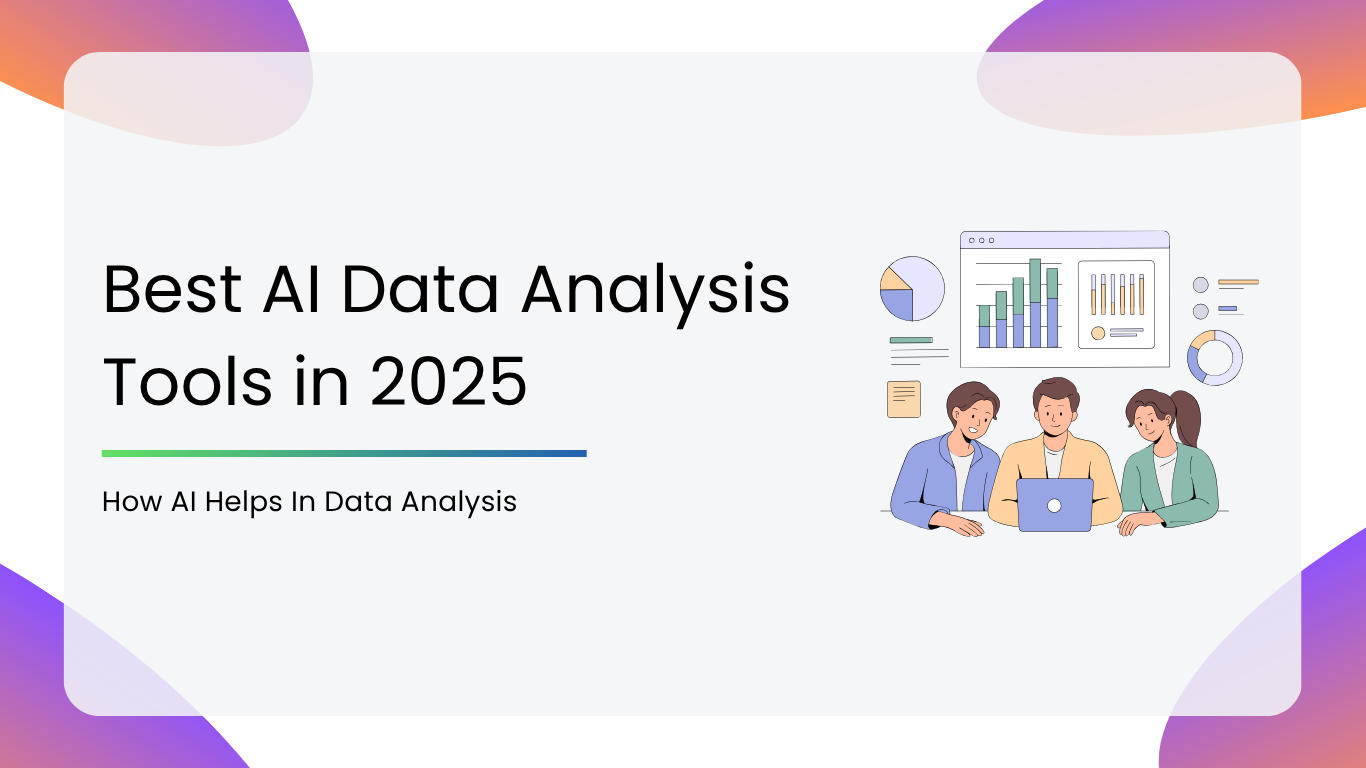 Best AI Data Analysis Tools in 2025

How AI Helps In Data Analysis